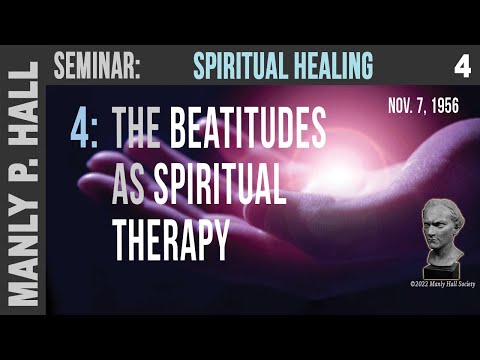 MANLY P. HALL

SEMINAR: SPIRITUAL HEALING 4

NOV. 7, 1956

4: THE BEATITUDES AS SPIRITUAL THERAPY

©2022 Manly Hall Society